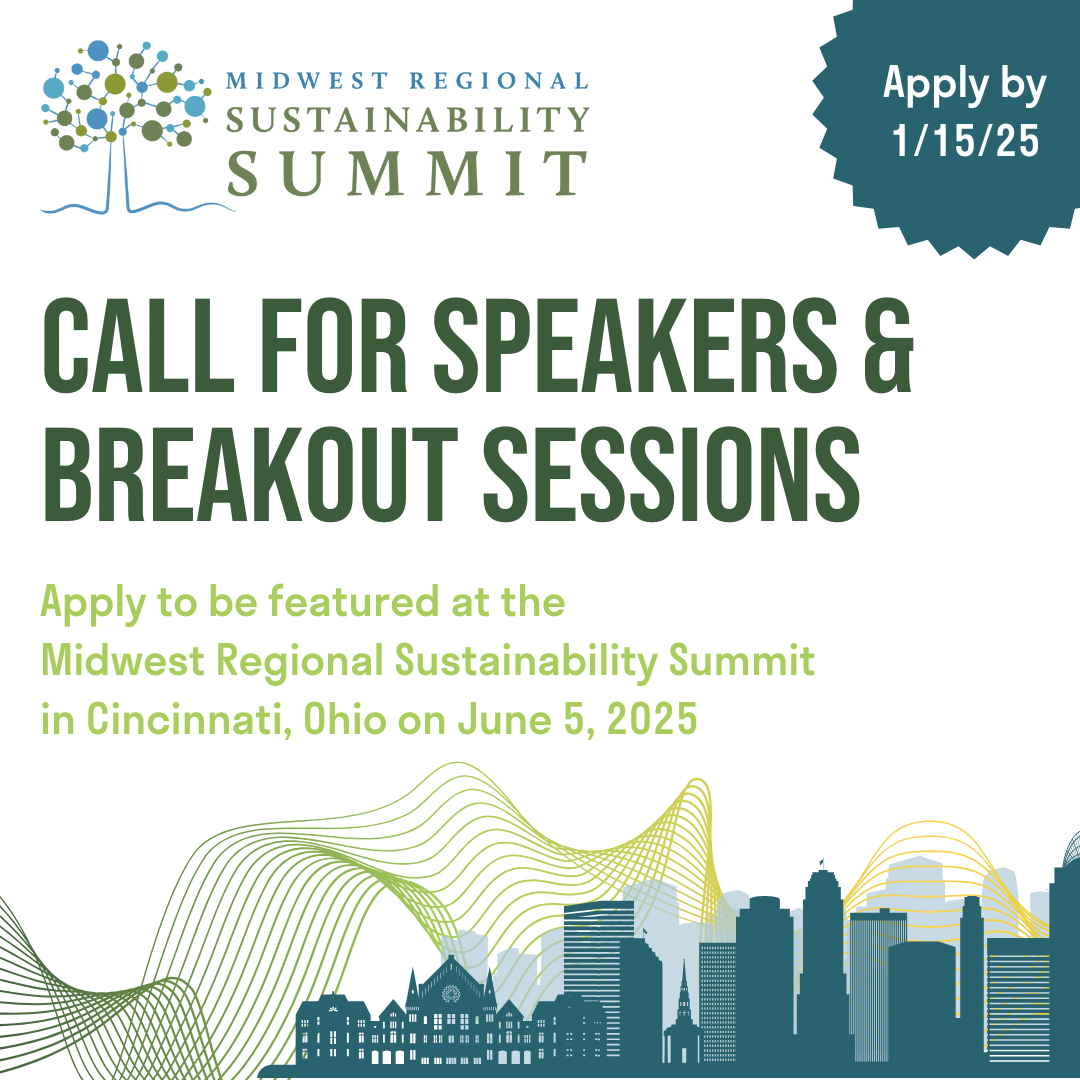 MIDWEST REGIONAL
SUSTAINABILITY
SUMMIT

Apply by
1/15/25

CALL FOR SPEAKERS & BREAKOUT SESSIONS

Apply to be featured at the Midwest Regional Sustainability Summit in Cincinnati, Ohio on June 5, 2025